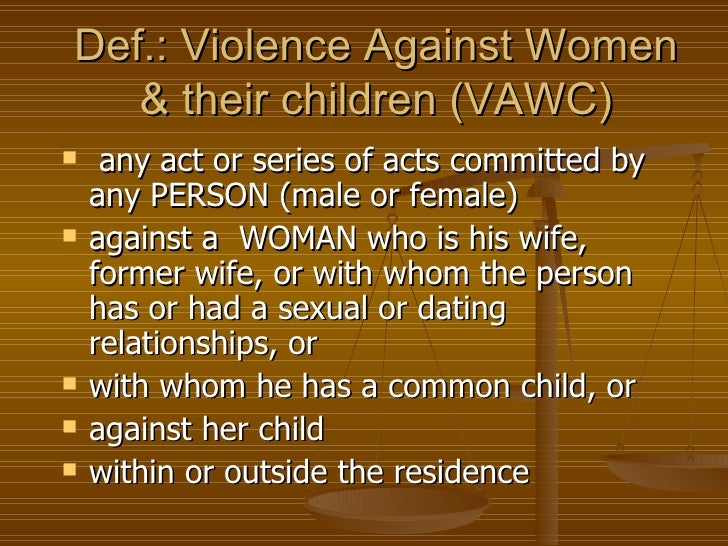 Def.: Violence Against Women & their children (VAWC)

- any act or series of acts committed by any PERSON (male or female)
- against a WOMAN who is his wife, former wife, or with whom the person has or had a sexual or dating relationships, or
- with whom he has a common child, or
- against her child
- within or outside the residence